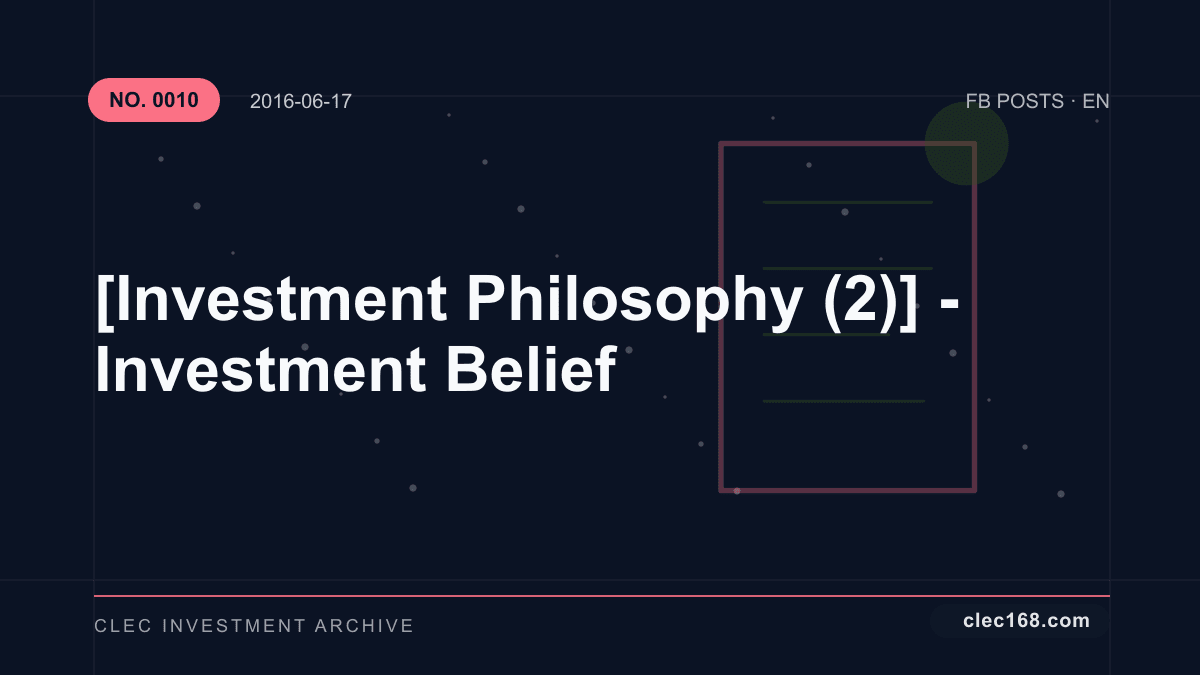 NO. 0010

2016-06-17

FB POSTS · EN

[Investment Philosophy (2)] - Investment Belief

CLEC INVESTMENT ARCHIVE

clec168.com